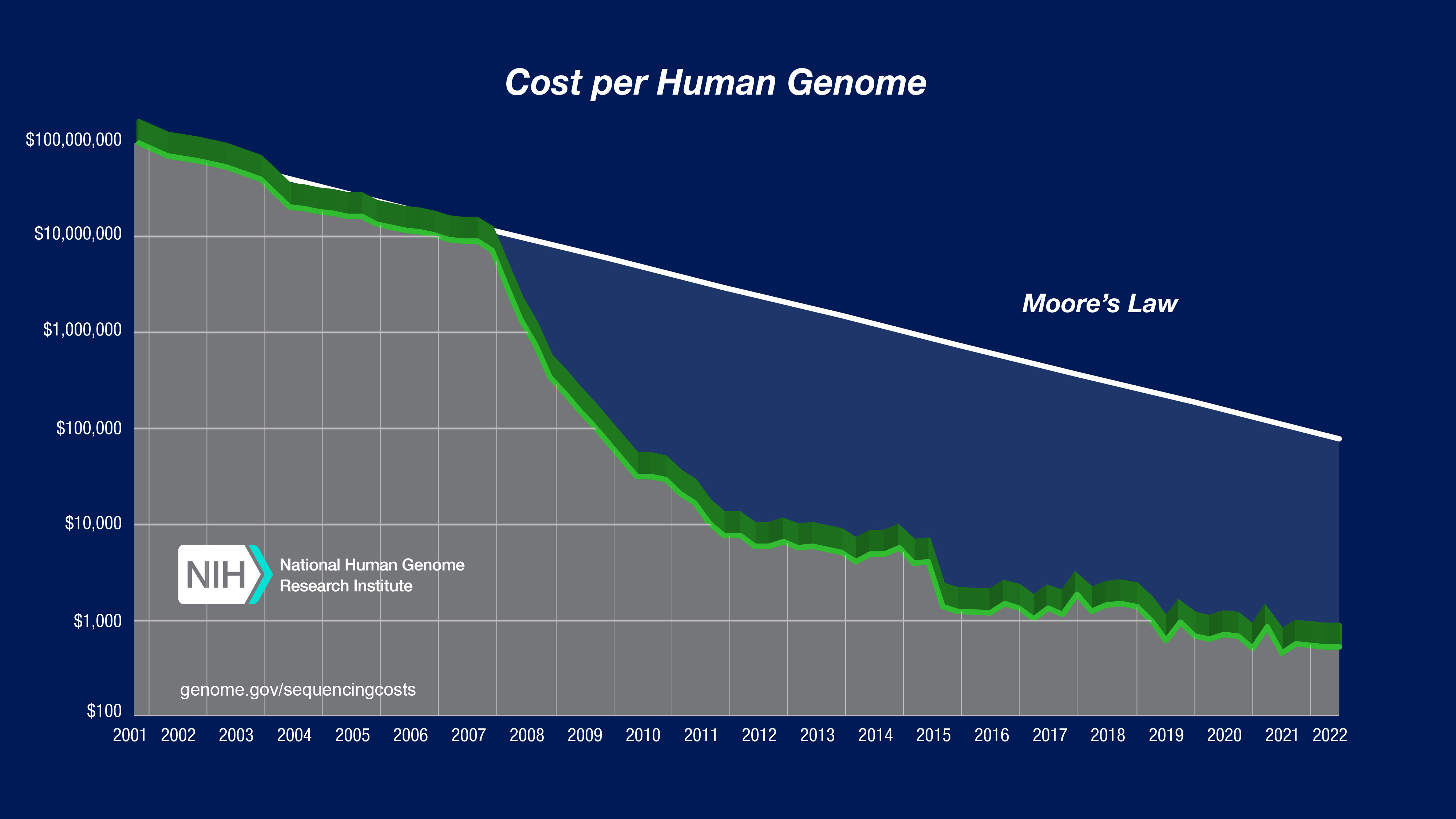 Cost per Human Genome

$100,000,000
$10,000,000
$1,000,000
$100,000
$10,000
$1,000
$100

Moore's Law

NIH National Human Genome Research Institute

genome.gov/sequencingcosts

2001 2002 2003 2004 2005 2006 2007 2008 2009 2010 2011 2012 2013 2014 2015 2016 2017 2018 2019 2020 2021 2022